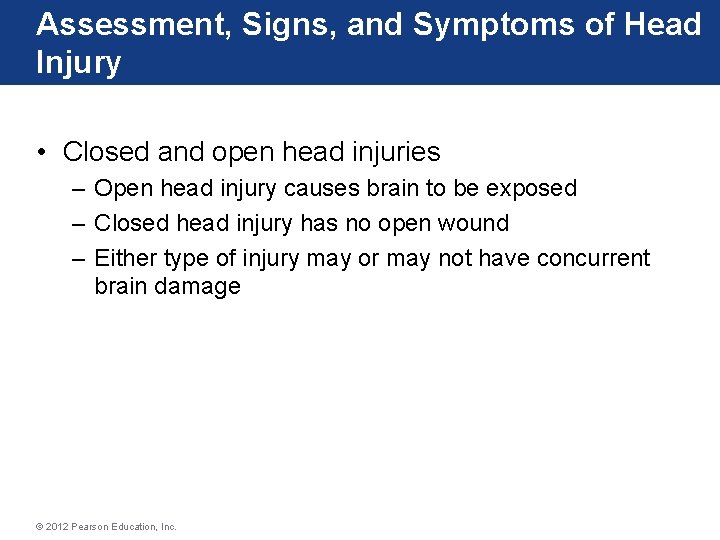 Assessment, Signs, and Symptoms of Head Injury

• Closed and open head injuries
– Open head injury causes brain to be exposed
– Closed head injury has no open wound
– Either type of injury may or may not have concurrent brain damage

© 2012 Pearson Education, Inc.